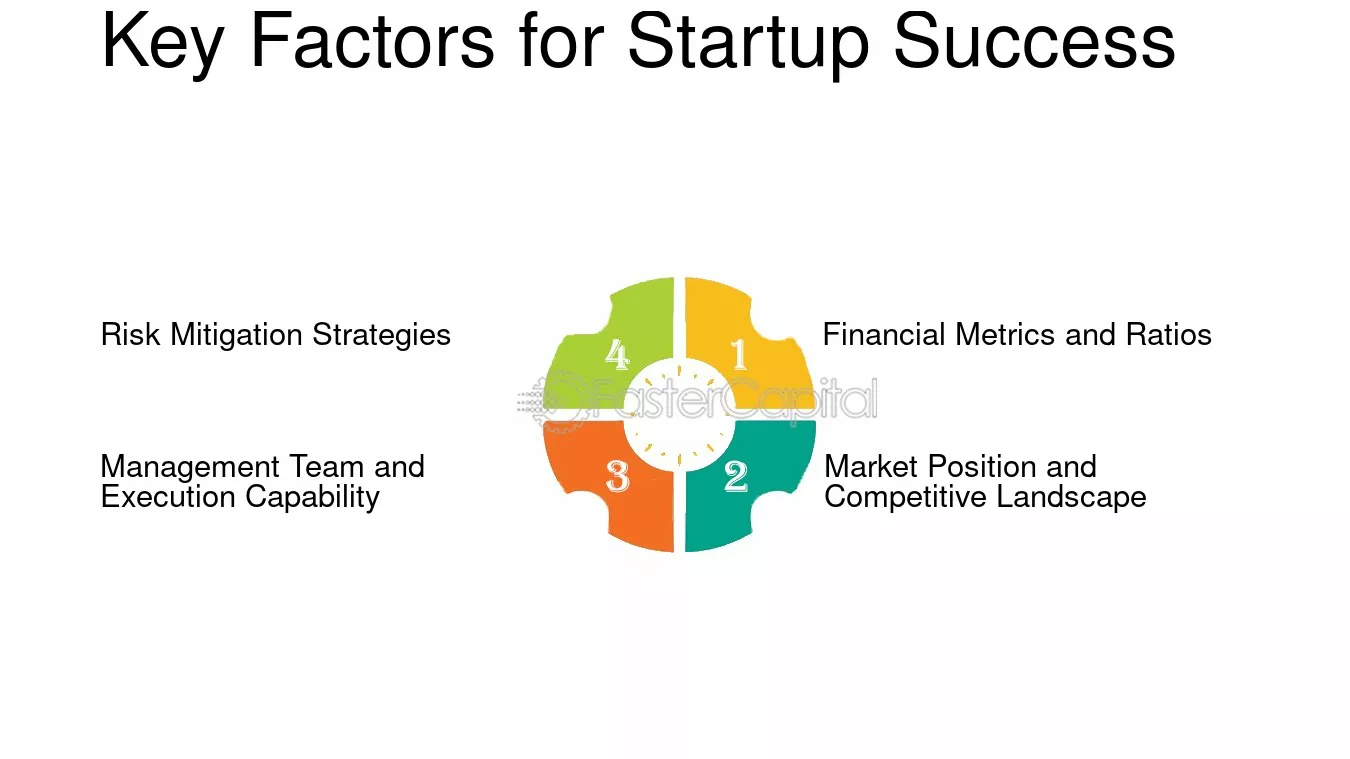 Key Factors for Startup Success

Risk Mitigation Strategies

4

1

Financial Metrics and Ratios

Management Team and Execution Capability

3

2

Market Position and Competitive Landscape

FasterCapital